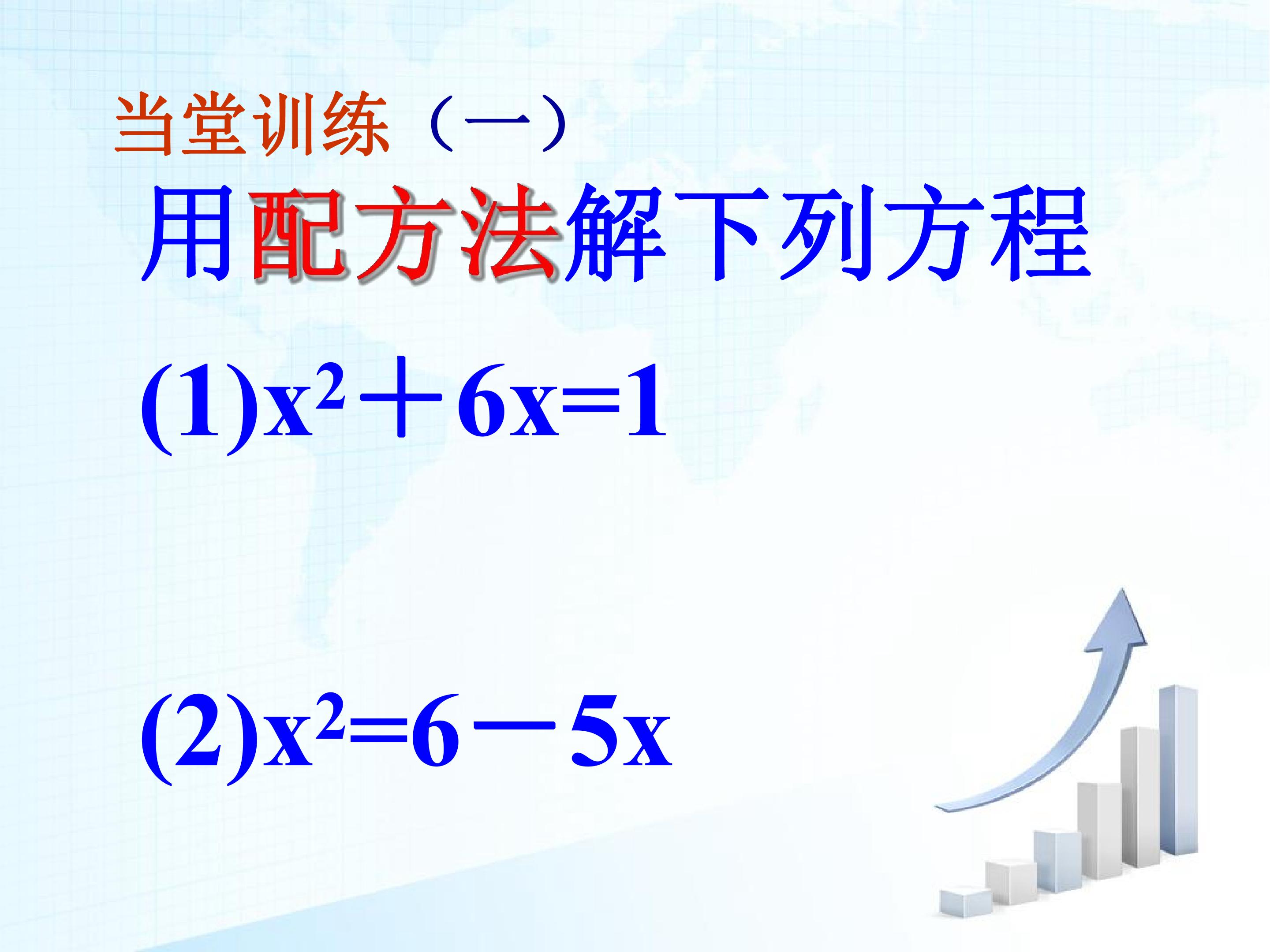 当堂训练（一）

用配方法解下列方程

(1)$x^2+6x=1$

(2)$x^2=6-5x$